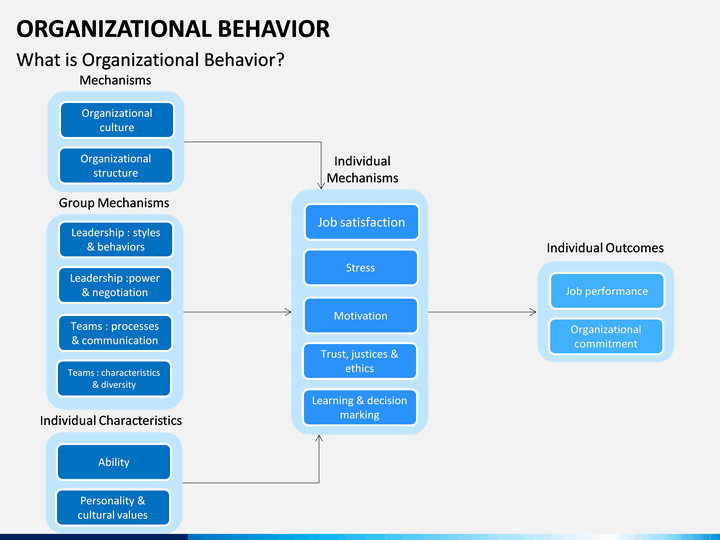 ORGANIZATIONAL BEHAVIOR

What is Organizational Behavior?

Mechanisms

Organizational culture

Organizational structure

Group Mechanisms

Leadership : styles & behaviors

Leadership :power & negotiation

Teams : processes & communication

Teams : characteristics & diversity

Individual Characteristics

Ability

Personality & cultural values

Individual Mechanisms

Job satisfaction

Stress

Motivation

Trust, justices & ethics

Learning & decision marking

Individual Outcomes

Job performance

Organizational commitment